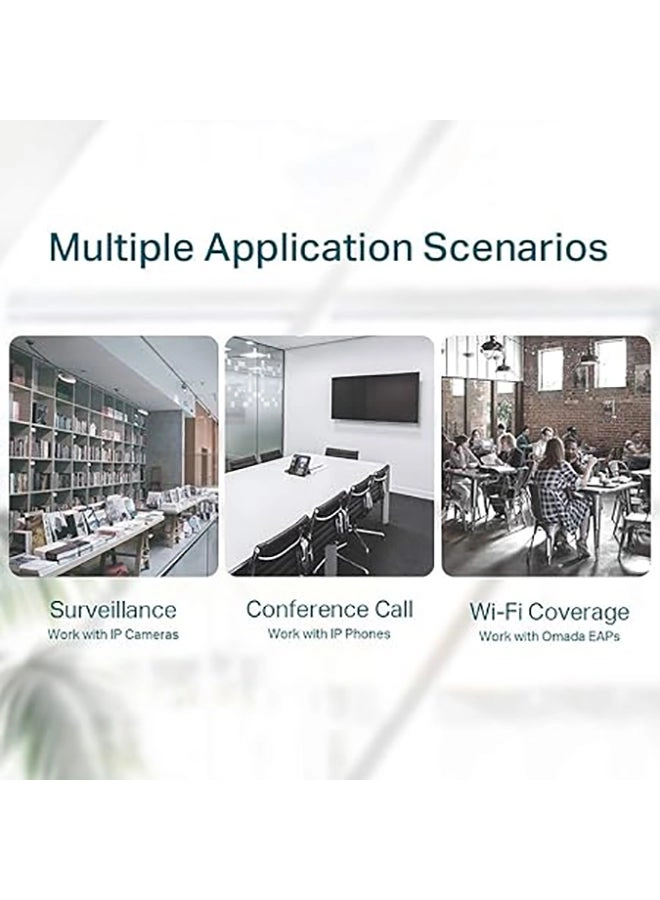 Multiple Application Scenarios

Surveillance
Work with IP Cameras

Conference Call
Work with IP Phones

Wi-Fi Coverage
Work with Omada EAPs